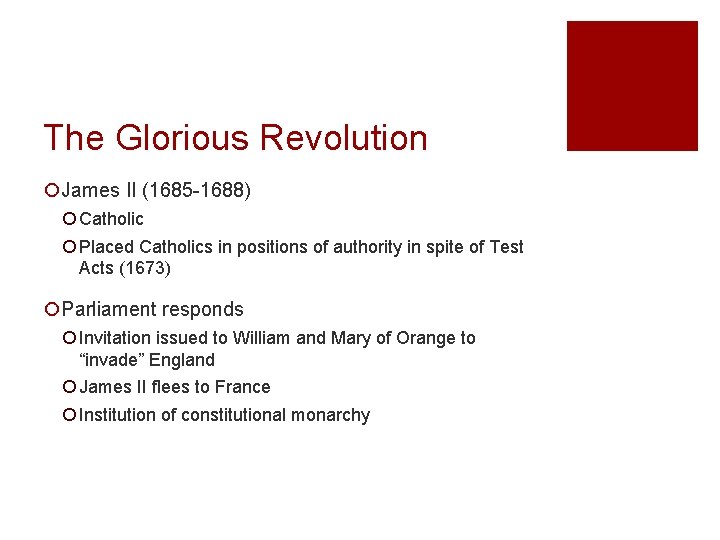 The Glorious Revolution

James II (1685-1688)

Catholic

Placed Catholics in positions of authority in spite of Test Acts (1673)

Parliament responds

Invitation issued to William and Mary of Orange to “invade” England

James II flees to France

Institution of constitutional monarchy